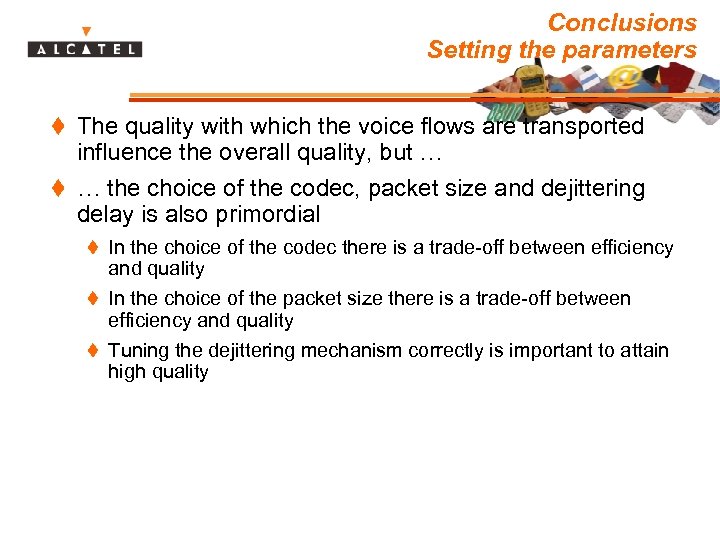 ALCATEL

Conclusions
Setting the parameters

♦ The quality with which the voice flows are transported influence the overall quality, but …

♦ … the choice of the codec, packet size and dejittering delay is also primordial

♦ In the choice of the codec there is a trade-off between efficiency and quality

♦ In the choice of the packet size there is a trade-off between efficiency and quality

♦ Tuning the dejittering mechanism correctly is important to attain high quality